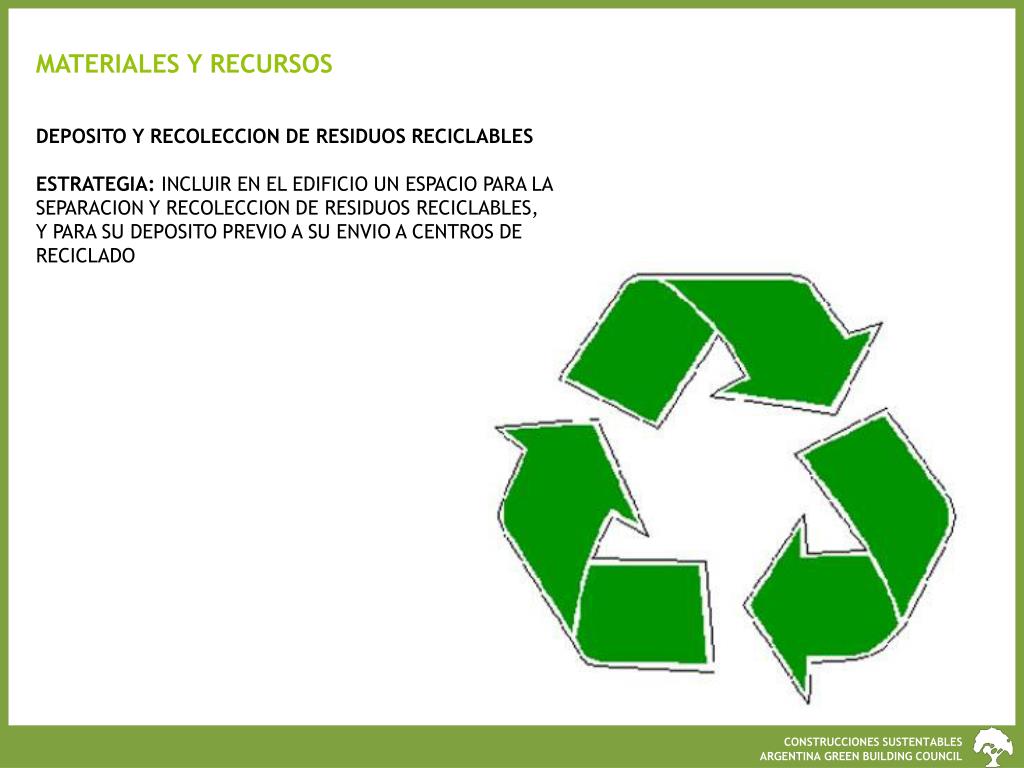 MATERIALES Y RECURSOS

DEPOSITO Y RECOLECCION DE RESIDUOS RECICLABLES

ESTRATEGIA: INCLUIR EN EL EDIFICIO UN ESPACIO PARA LA SEPARACION Y RECOLECCION DE RESIDUOS RECICLABLES, Y PARA SU DEPOSITO PREVIO A SU ENVIO A CENTROS DE RECICLADO

CONSTRUCCIONES SUSTENTABLES
ARGENTINA GREEN BUILDING COUNCIL